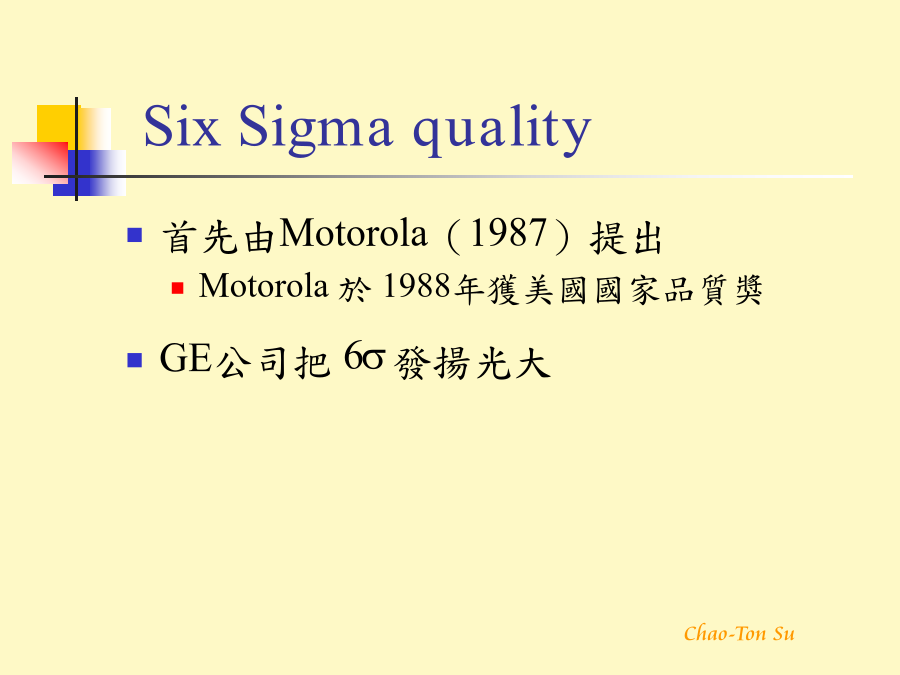 Six Sigma quality

首先由Motorola（1987）提出

Motorola 於 1988年獲美國國家品質獎

GE公司把 $6\sigma$ 發揚光大

Chao-Ton Su